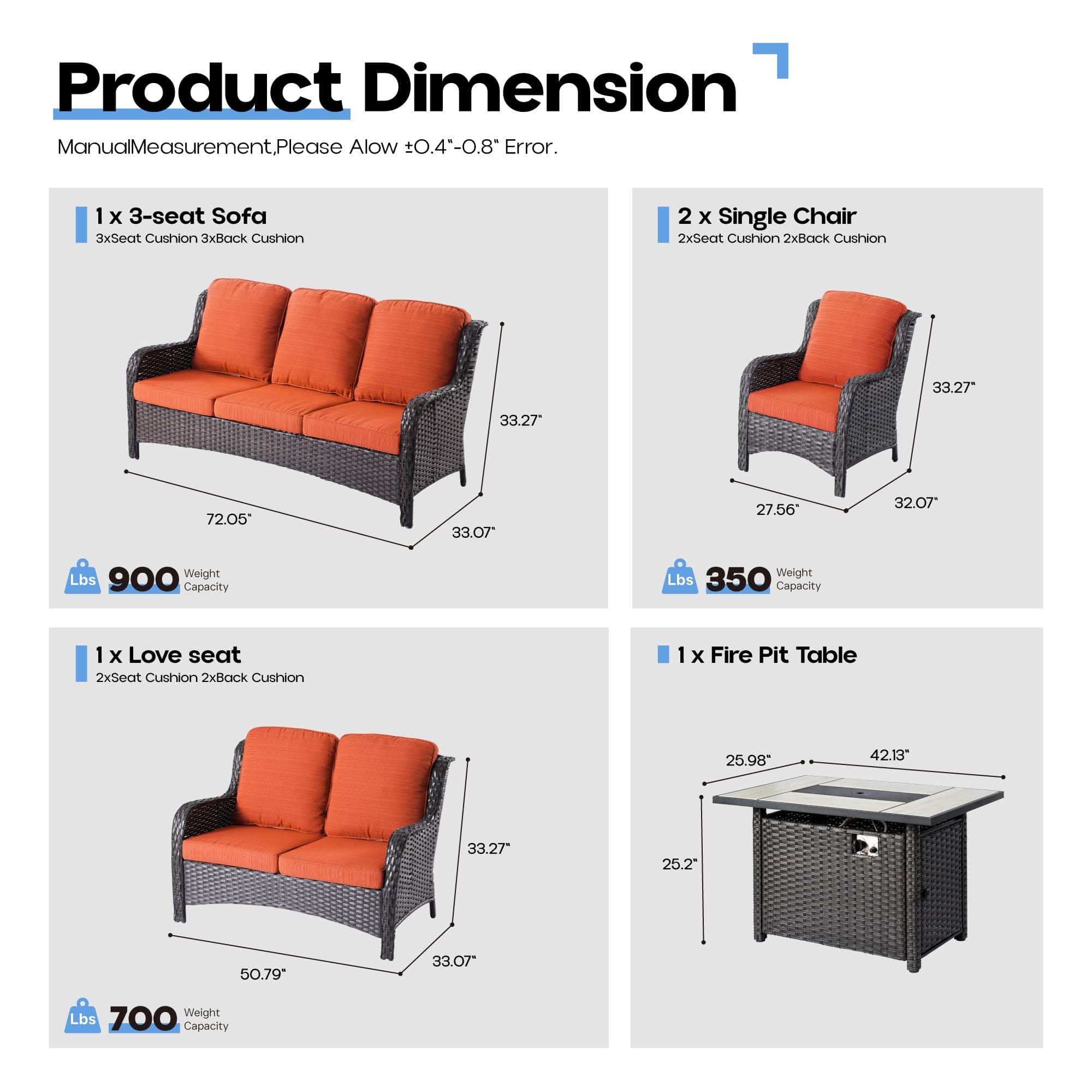 Product Dimension

ManualMeasurement,Please Alow ±0.4"-0.8" Error.

1 x 3-seat Sofa
3xSeat Cushion 3xBack Cushion

33.27"
72.05"
33.07"

Lbs 900 Weight Capacity

2 x Single Chair
2xSeat Cushion 2xBack Cushion

33.27"
27.56"
32.07"

Lbs 350 Weight Capacity

1 x Love seat
2xSeat Cushion 2xBack Cushion

33.27"
50.79"
33.07"

Lbs 700 Weight Capacity

1 x Fire Pit Table

25.98"
42.13"
25.2"